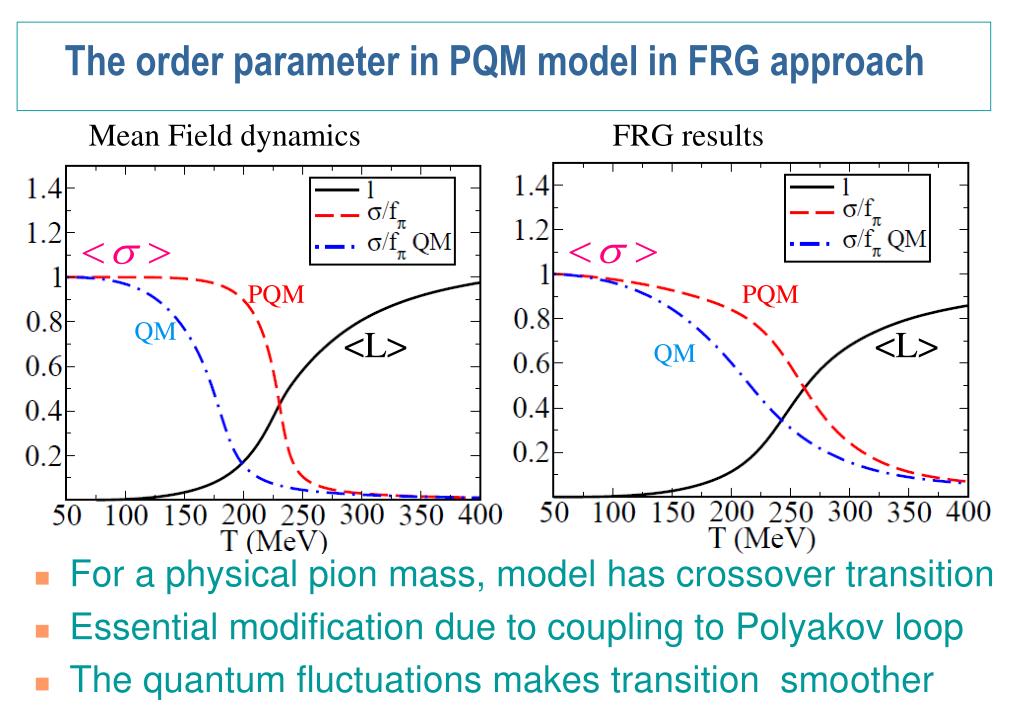 The order parameter in PQM model in FRG approach

Mean Field dynamics

1.4
1.2
1
0.8
0.6
0.4
0.2

l
$\sigma/f_\pi$
$\sigma/f_\pi$ QM

$<\sigma>$
PQM
QM
<L>

50 100 150 200 250 300 350 400
T (MeV)

FRG results

1.4
1.2
1
0.8
0.6
0.4
0.2

l
$\sigma/f_\pi$
$\sigma/f_\pi$ QM

$<\sigma>$
PQM
QM
<L>

50 100 150 200 250 300 350 400
T (MeV)

For a physical pion mass, model has crossover transition

Essential modification due to coupling to Polyakov loop

The quantum fluctuations makes transition smoother